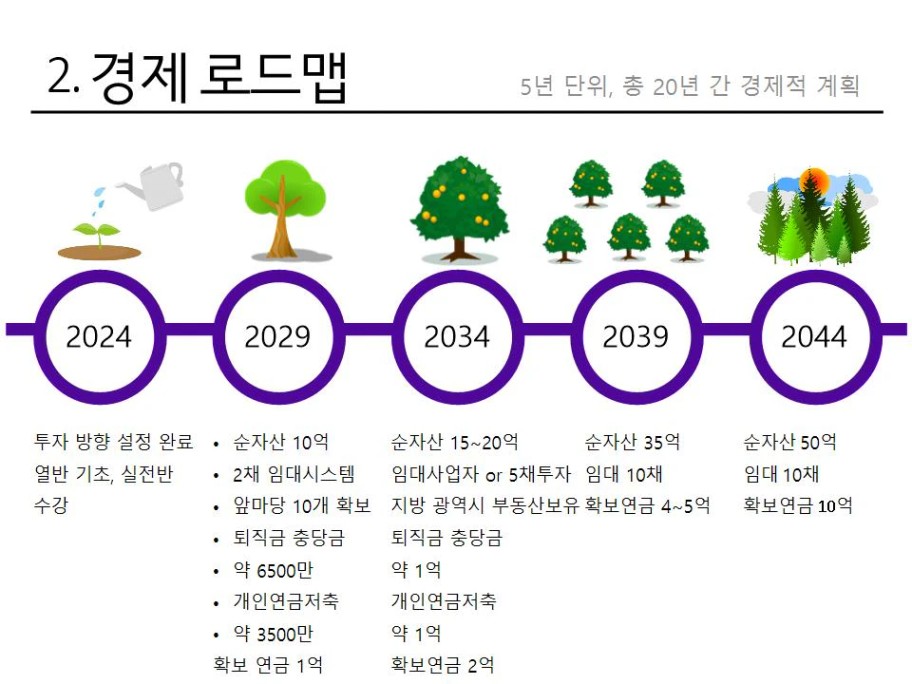 2. 경제 로드맵

5년 단위, 총 20년 간 경제적 계획

2024

2029

2034

2039

2044

투자 방향 설정 완료
열반 기초, 실전반 수강

• 순자산 10억
• 2채 임대시스템
• 앞마당 10개 확보
• 퇴직금 충당금
• 약 6500만
• 개인연금저축
• 약 3500만
확보 연금 1억

순자산 15~20억
임대사업자 or 5채투자
지방 광역시 부동산보유
퇴직금 충당금
약 1억
개인연금저축
약 1억
확보연금 2억

순자산 35억
임대 10채
확보연금 4~5억

순자산 50억
임대 10채
확보연금 10억